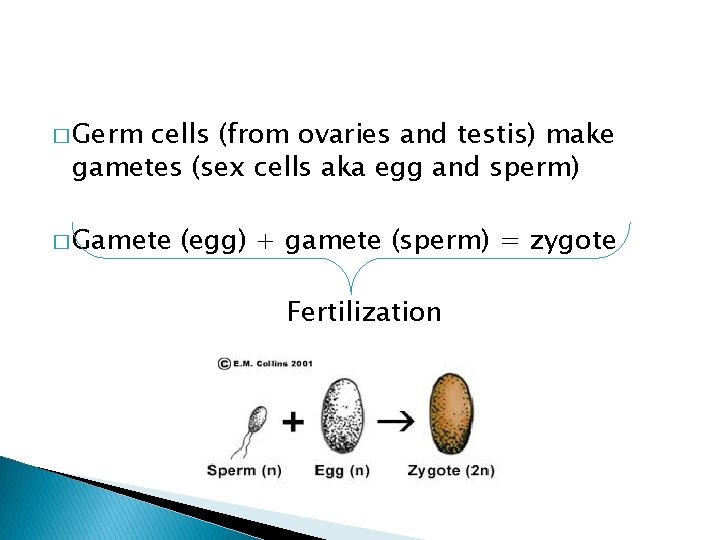 □ Germ cells (from ovaries and testis) make gametes (sex cells aka egg and sperm)

□ Gamete (egg) + gamete (sperm) = zygote

Fertilization

© E.M. Collins 2001

+ →

Sperm (n) Egg (n) Zygote (2n)